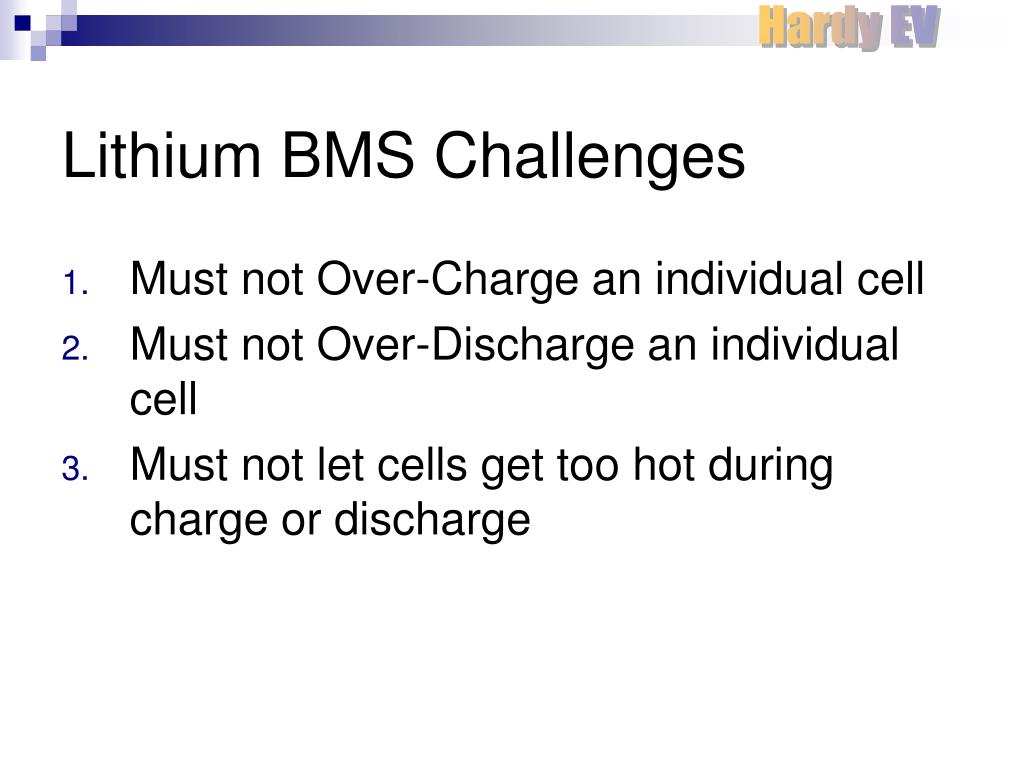 Hardy EV

Lithium BMS Challenges

1. Must not Over-Charge an individual cell
2. Must not Over-Discharge an individual cell
3. Must not let cells get too hot during charge or discharge